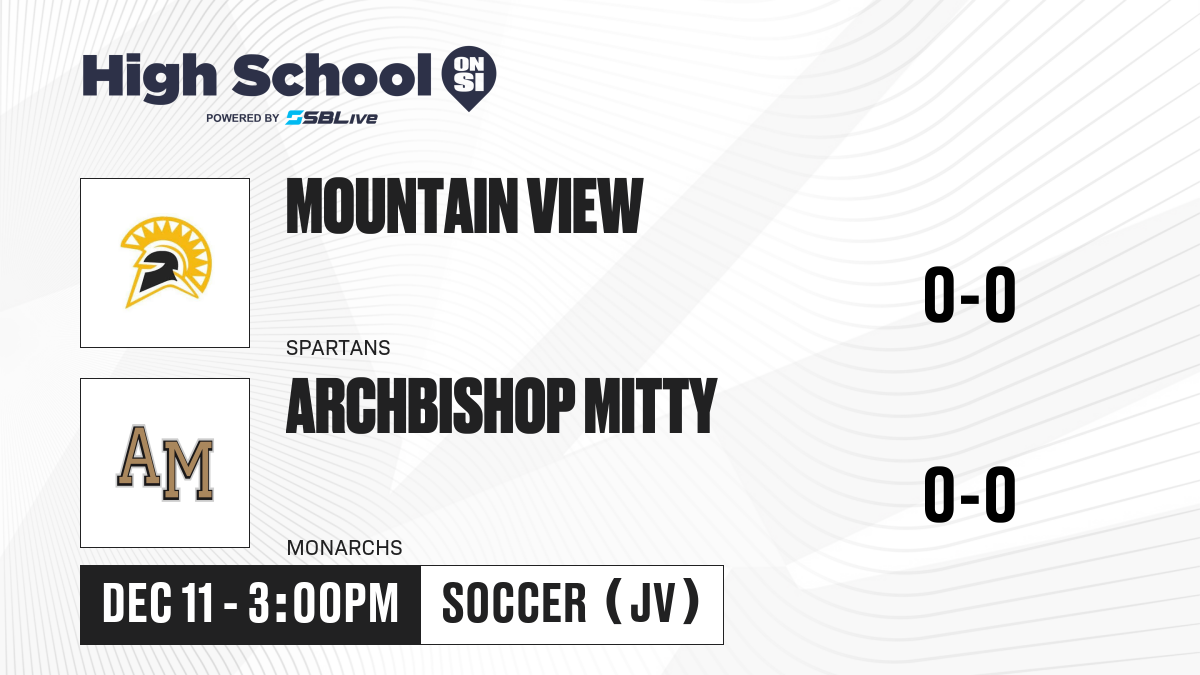 High School ON SI
POWERED BY SBLive

MOUNTAIN VIEW
SPARTANS
0-0

AM
ARCHBISHOP MITTY
MONARCHS
0-0

DEC 11 - 3:00PM
SOCCER (JV)